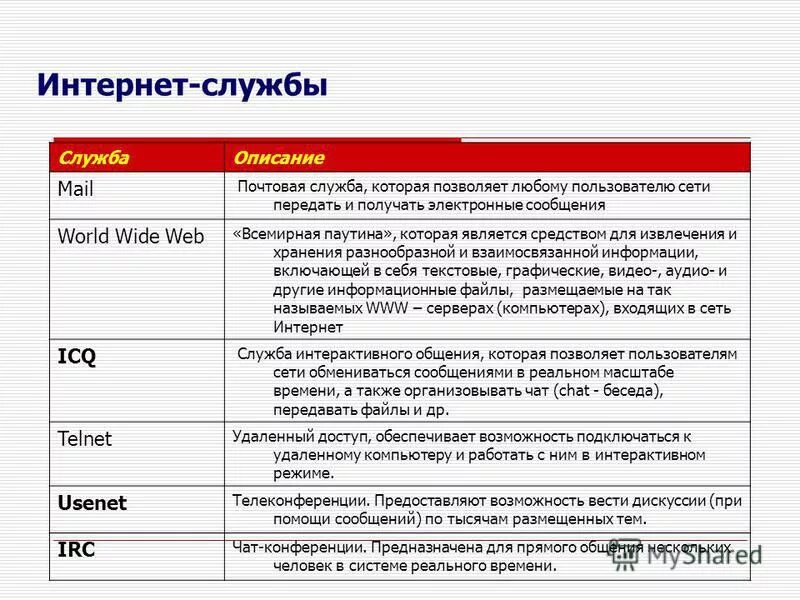 Интернет-службы

| Служба | Описание |
|---|---|
| Mail | Почтовая служба, которая позволяет любому пользователю сети передать и получать электронные сообщения |
| World Wide Web | «Всемирная паутина», которая является средством для извлечения и хранения разнообразной и взаимосвязанной информации, включающей в себя текстовые, графические, видео-, аудио- и другие информационные файлы, размещаемые на так называемых WWW – серверах (компьютерах), входящих в сеть Интернет |
| ICQ | Служба интерактивного общения, которая позволяет пользователям сети обмениваться сообщениями в реальном масштабе времени, а также организовывать чат (chat - беседа), передавать файлы и др. |
| Telnet | Удаленный доступ, обеспечивает возможность подключаться к удаленному компьютеру и работать с ним в интерактивном режиме. |
| Usenet | Телеконференции. Предоставляют возможность вести дискуссии (при помощи сообщений) по тысячам размещенных тем. |
| IRC | Чат-конференции. Предназначена для прямого общения нескольких человек в системе реального времени. |

MyShared